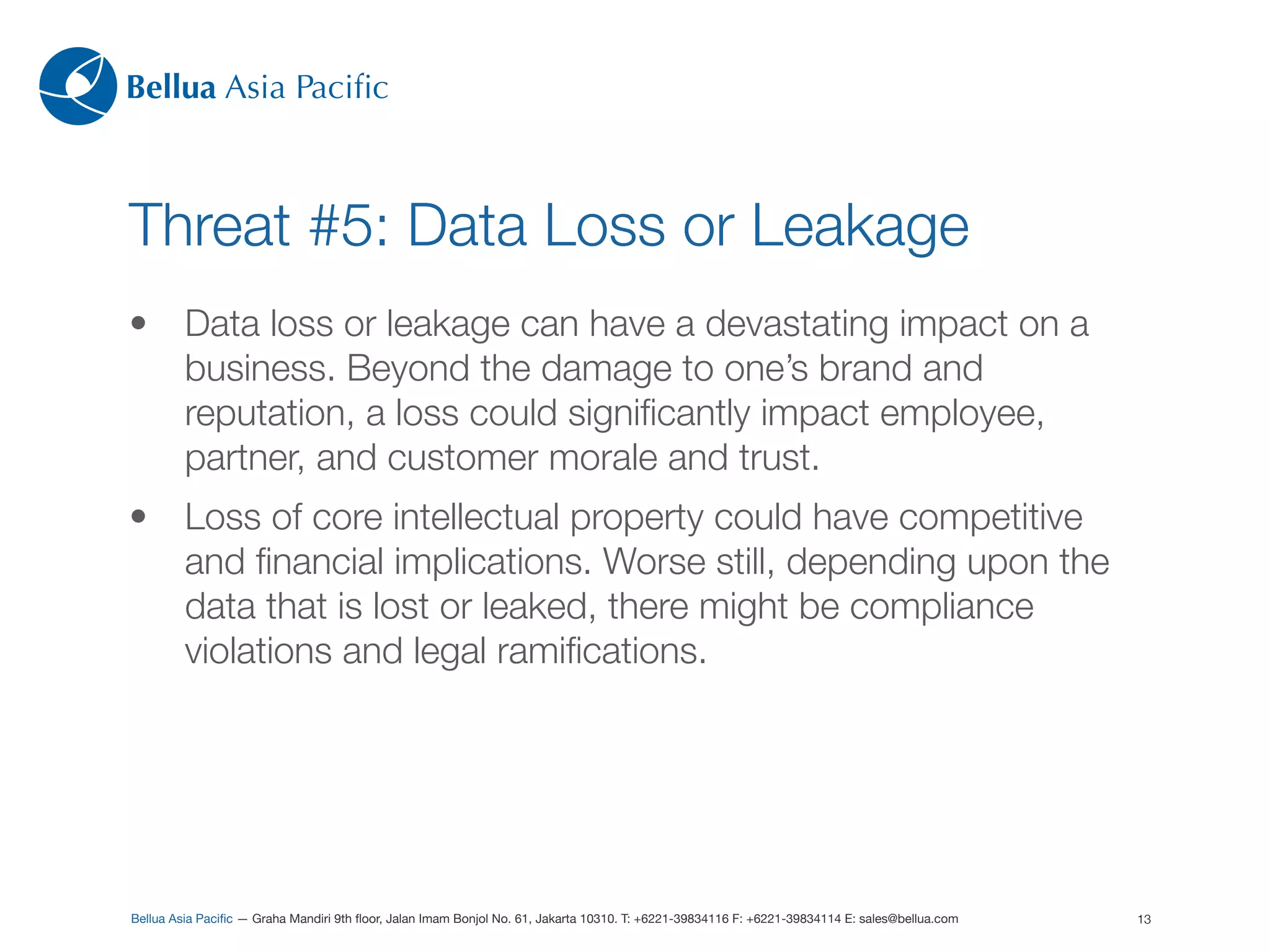 Bellua Asia Pacific

Threat #5: Data Loss or Leakage

• Data loss or leakage can have a devastating impact on a business. Beyond the damage to one's brand and reputation, a loss could significantly impact employee, partner, and customer morale and trust.

• Loss of core intellectual property could have competitive and financial implications. Worse still, depending upon the data that is lost or leaked, there might be compliance violations and legal ramifications.

Bellua Asia Pacific — Graha Mandiri 9th floor, Jalan Imam Bonjol No. 61, Jakarta 10310. T: +6221-39834116 F: +6221-39834114 E: sales@bellua.com

13